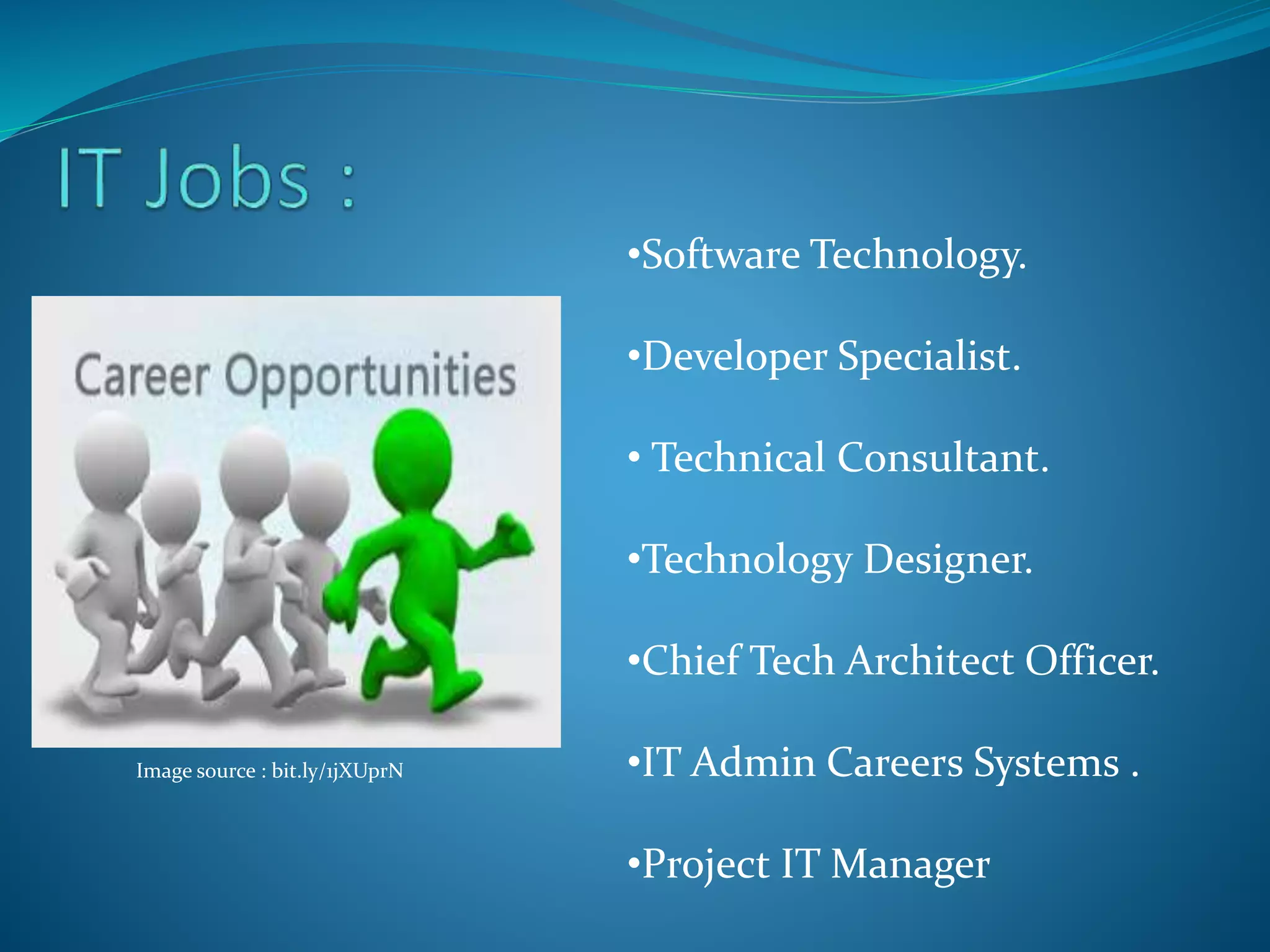 IT Jobs :

Career Opportunities

Image source : bit.ly/1jXUprN

•Software Technology.

•Developer Specialist.

• Technical Consultant.

•Technology Designer.

•Chief Tech Architect Officer.

•IT Admin Careers Systems .

•Project IT Manager